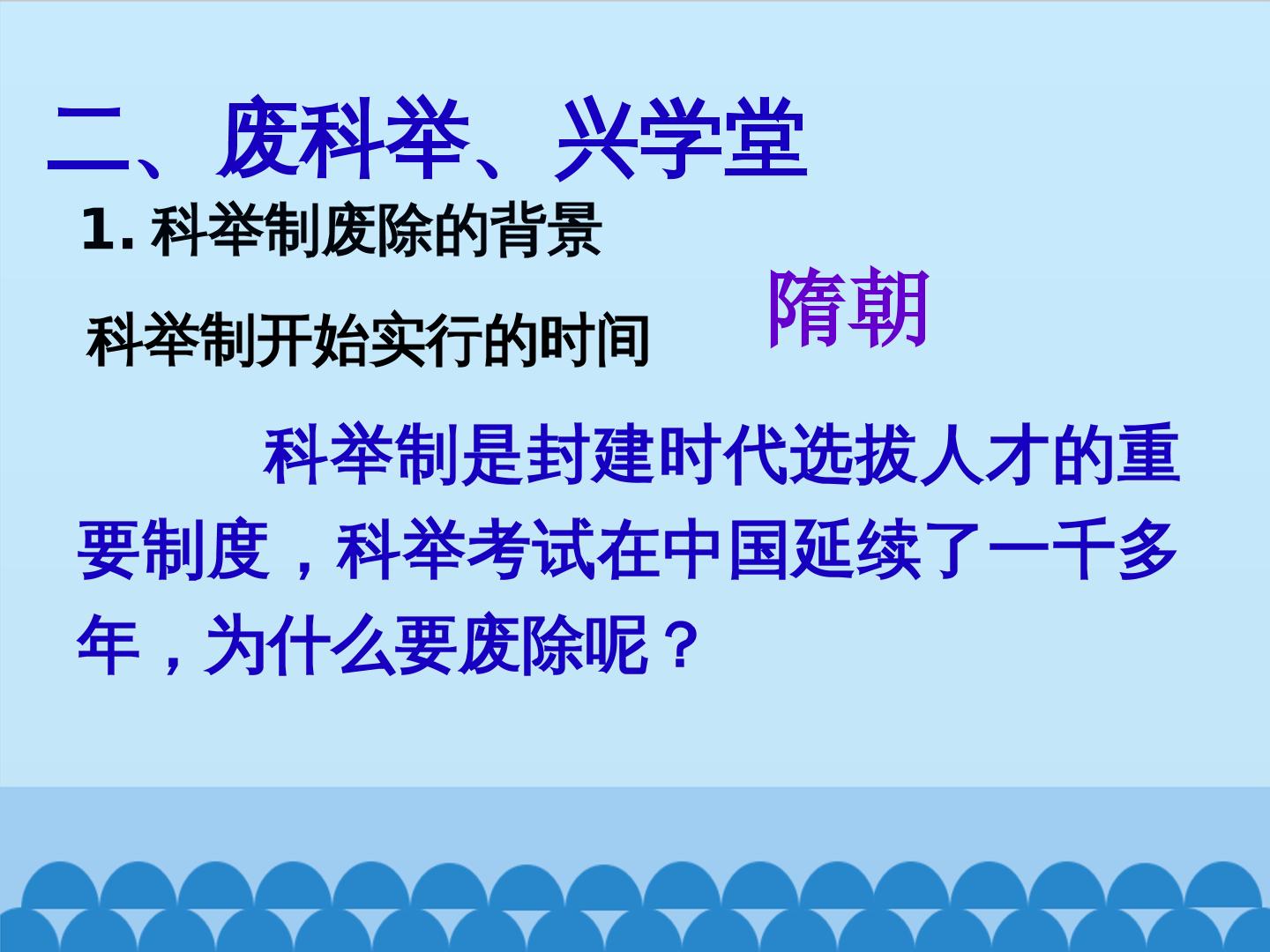 二、废科举、兴学堂

1.科举制废除的背景

科举制开始实行的时间

隋朝

科举制是封建时代选拔人才的重要制度，科举考试在中国延续了一千多年，为什么要废除呢？